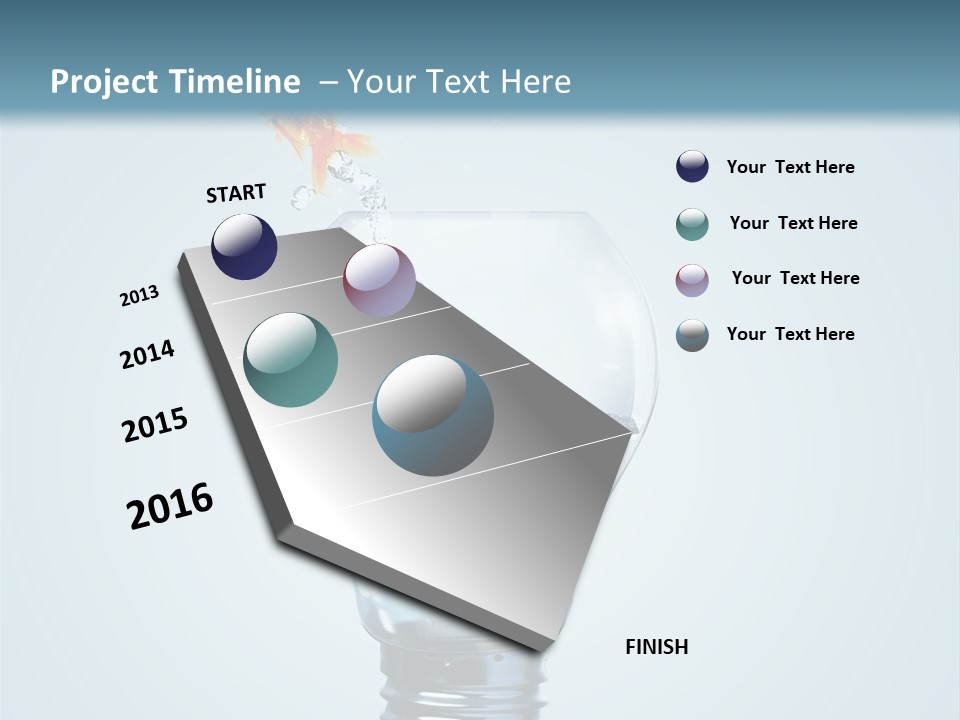 Project Timeline – Your Text Here

START

2013

2014

2015

2016

FINISH

Your Text Here

Your Text Here

Your Text Here

Your Text Here